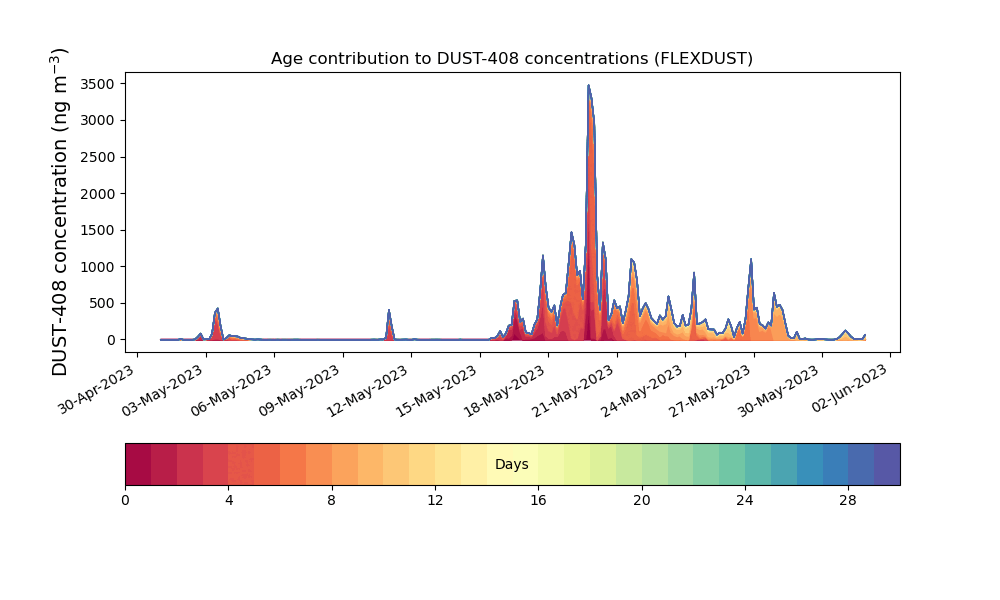 Age contribution to DUST-408 concentrations (FLEXDUST)

DUST-408 concentration (ng m$^{-3}$)

3500
3000
2500
2000
1500
1000
500
0

30-Apr-2023
03-May-2023
06-May-2023
09-May-2023
12-May-2023
15-May-2023
18-May-2023
21-May-2023
24-May-2023
27-May-2023
30-May-2023
02-Jun-2023

Days

0
4
8
12
16
20
24
28